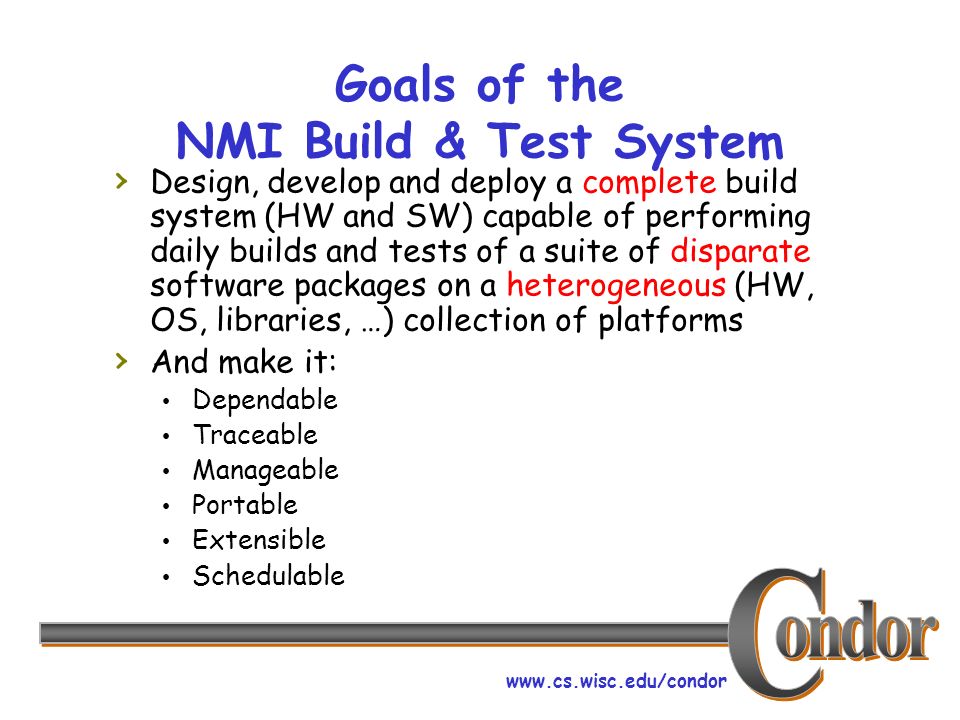 Goals of the
NMI Build & Test System

› Design, develop and deploy a complete build system (HW and SW) capable of performing daily builds and tests of a suite of disparate software packages on a heterogeneous (HW, OS, libraries, …) collection of platforms
› And make it:
• Dependable
• Traceable
• Manageable
• Portable
• Extensible
• Schedulable

Condor
www.cs.wisc.edu/condor